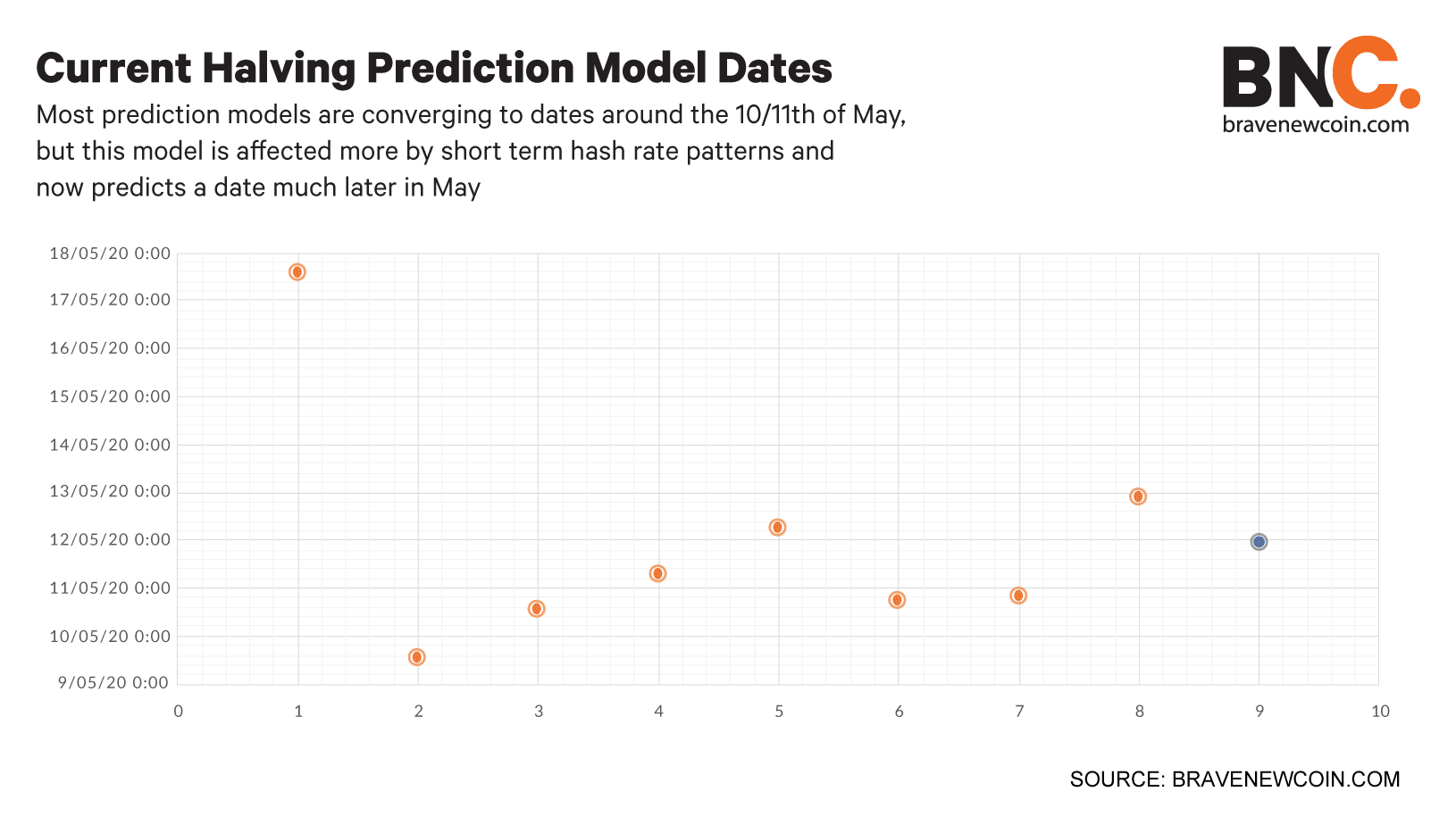 Current Halving Prediction Model Dates

Most prediction models are converging to dates around the 10/11th of May, but this model is affected more by short term hash rate patterns and now predicts a date much later in May

BNC.
bravenewcoin.com

18/05/20 0:00
17/05/20 0:00
16/05/20 0:00
15/05/20 0:00
14/05/20 0:00
13/05/20 0:00
12/05/20 0:00
11/05/20 0:00
10/05/20 0:00
9/05/20 0:00

0 1 2 3 4 5 6 7 8 9 10

SOURCE: BRAVENEWCOIN.COM